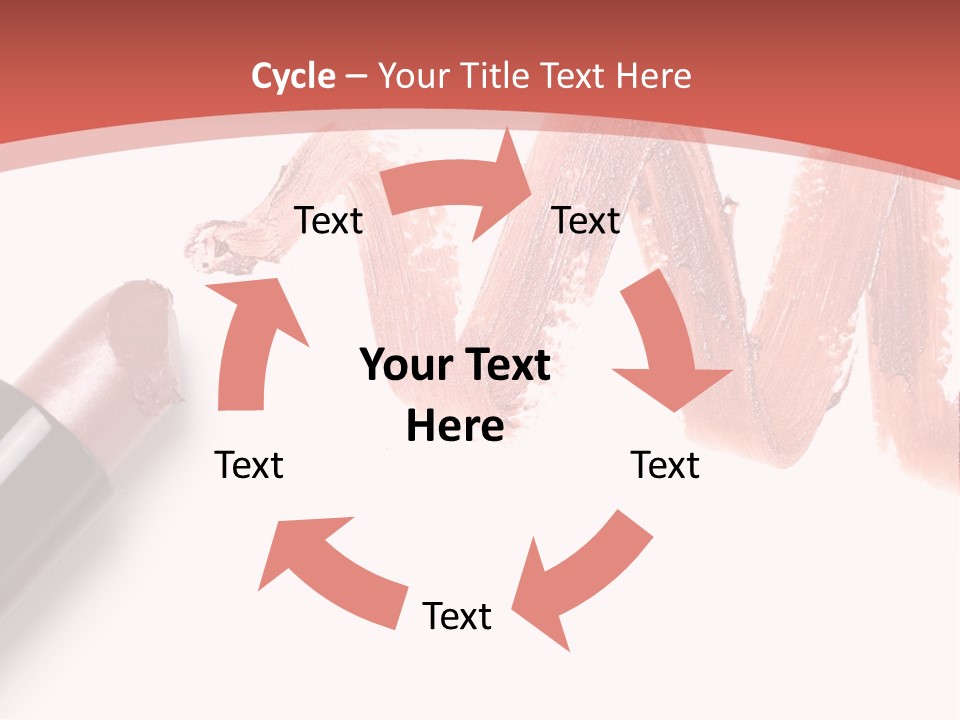 Cycle – Your Title Text Here

Text

Text

Your Text Here

Text

Text

Text